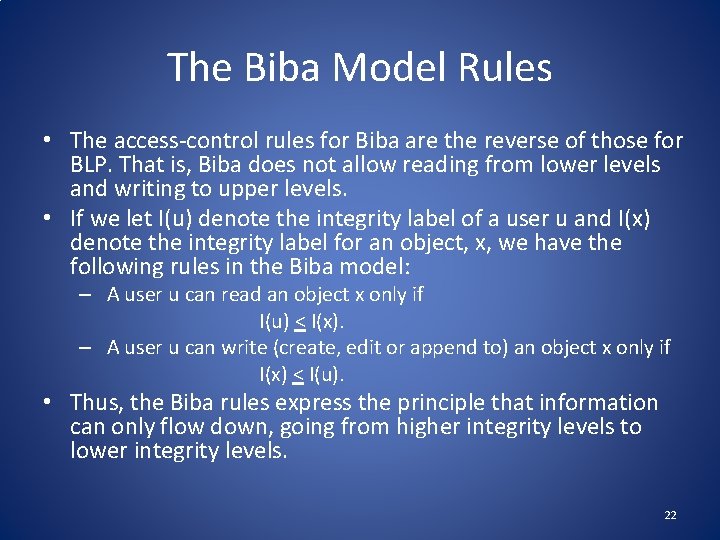 The Biba Model Rules

• The access-control rules for Biba are the reverse of those for BLP. That is, Biba does not allow reading from lower levels and writing to upper levels.

• If we let I(u) denote the integrity label of a user u and I(x) denote the integrity label for an object, x, we have the following rules in the Biba model:

– A user u can read an object x only if
$I(u) \leq I(x)$.

– A user u can write (create, edit or append to) an object x only if
$I(x) \leq I(u)$.

• Thus, the Biba rules express the principle that information can only flow down, going from higher integrity levels to lower integrity levels.

22